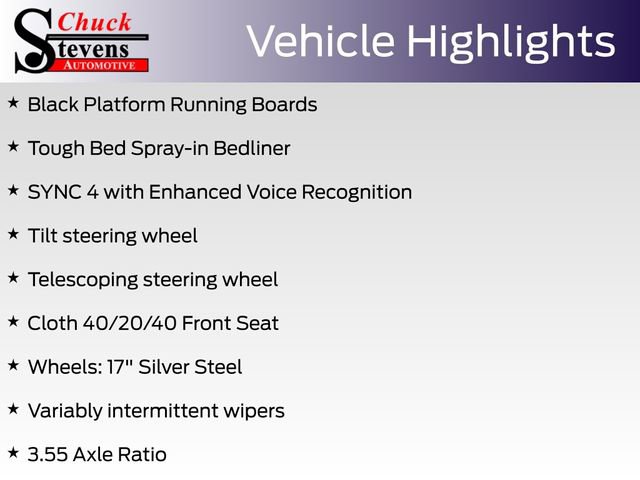 Chuck Stevens AUTOMOTIVE

Vehicle Highlights

★ Black Platform Running Boards

★ Tough Bed Spray-in Bedliner

★ SYNC 4 with Enhanced Voice Recognition

★ Tilt steering wheel

★ Telescoping steering wheel

★ Cloth 40/20/40 Front Seat

★ Wheels: 17" Silver Steel

★ Variably intermittent wipers

★ 3.55 Axle Ratio